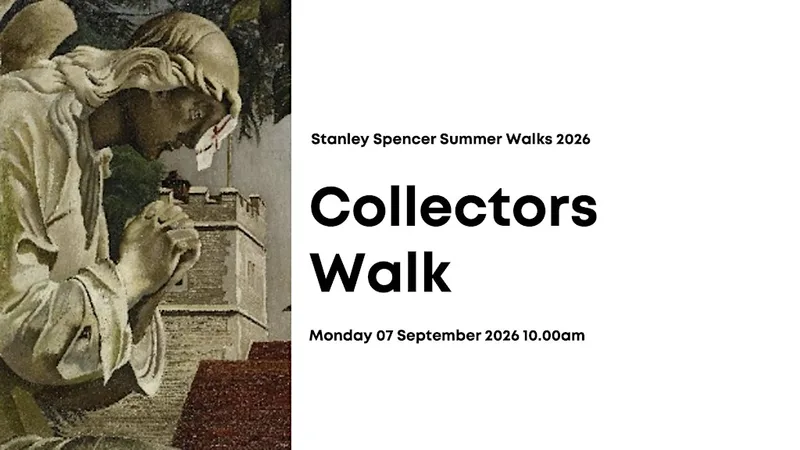 Stanley Spencer Summer Walks 2026

Collectors Walk

Monday 07 September 2026 10.00am